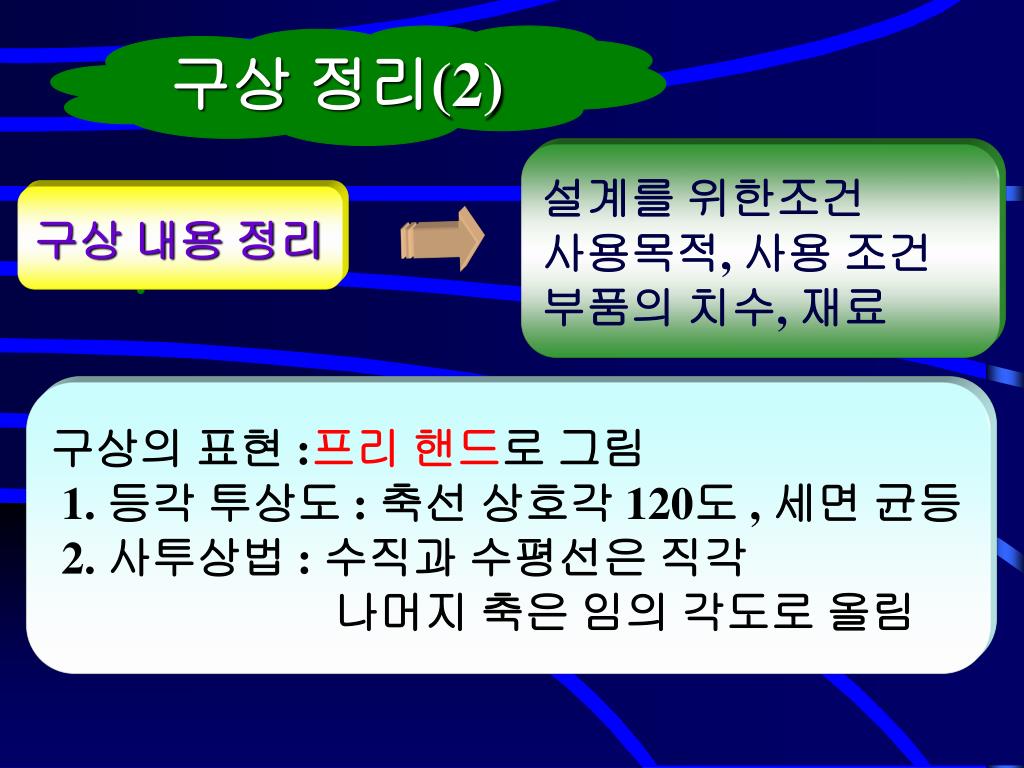 구상 정리(2)

구상 내용 정리

설계를 위한조건
사용목적, 사용 조건
부품의 치수, 재료

구상의 표현 :프리 핸드로 그림
1. 등각 투상도 : 축선 상호각 120도 , 세면 균등
2. 사투상법 : 수직과 수평선은 직각
나머지 축은 임의 각도로 올림